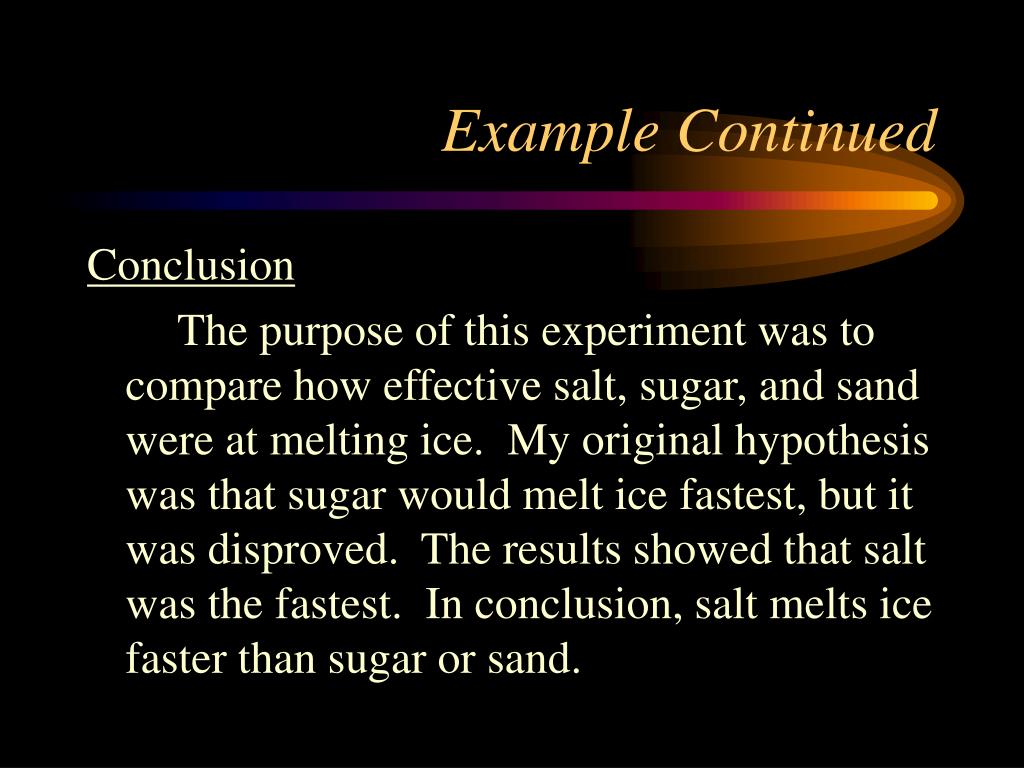 Example Continued

Conclusion

The purpose of this experiment was to compare how effective salt, sugar, and sand were at melting ice. My original hypothesis was that sugar would melt ice fastest, but it was disproved. The results showed that salt was the fastest. In conclusion, salt melts ice faster than sugar or sand.